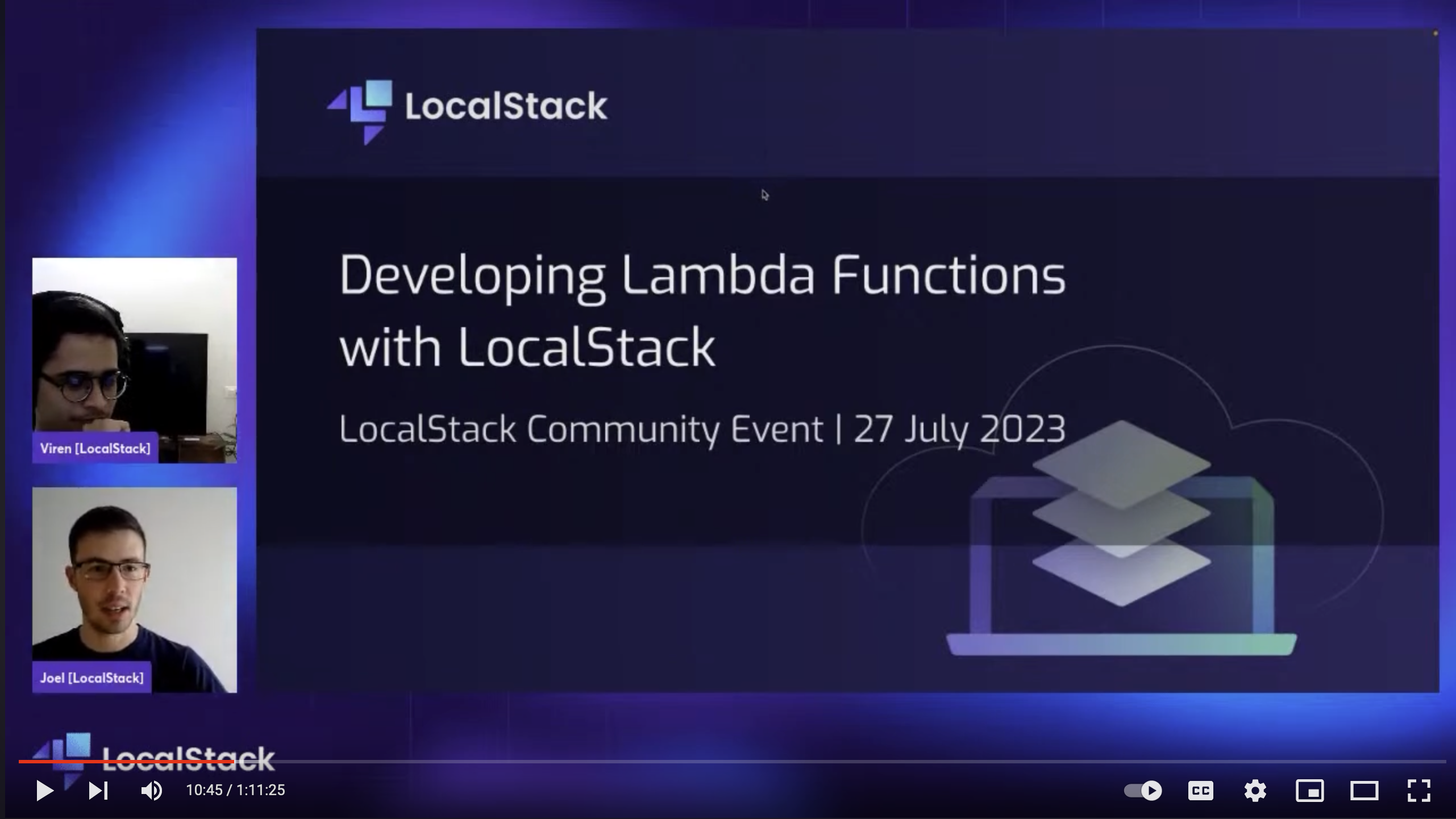 LocalStack

Developing Lambda Functions with LocalStack

LocalStack Community Event | 27 July 2023

Viren [LocalStack]

Joel [LocalStack]

LocalStack

10:45 / 1:11:25

CC